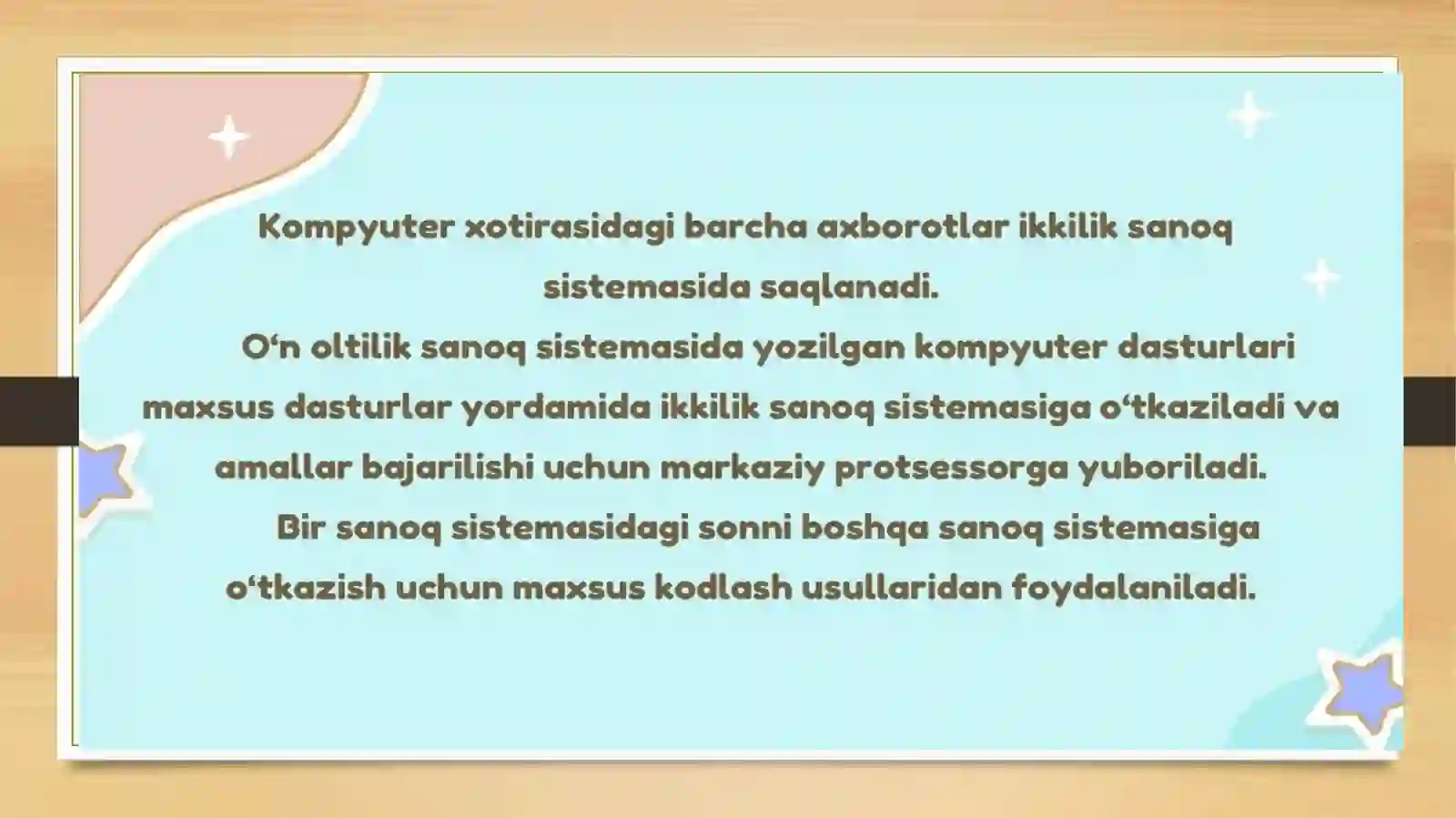 Kompyuter xotirasidagi barcha axborotlar ikkilik sanoq sistemasida saqlanadi.

O‘n oltilik sanoq sistemasida yozilgan kompyuter dasturlari maxsus dasturlar yordamida ikkilik sanoq sistemasiga o‘tkaziladi va amallar bajarilishi uchun markaziy protsessorga yuboriladi.

Bir sanoq sistemasidagi sonni boshqa sanoq sistemasiga o‘tkazish uchun maxsus kodlash usullaridan foydalaniladi.